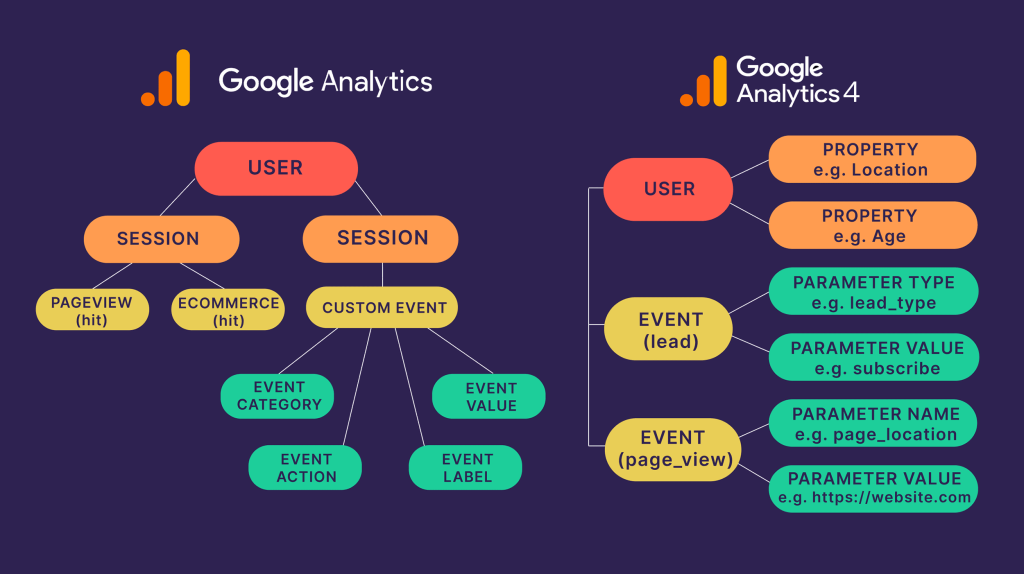 Google Analytics

USER

SESSION

SESSION

PAGEVIEW (hit)

ECOMMERCE (hit)

CUSTOM EVENT

EVENT CATEGORY

EVENT VALUE

EVENT ACTION

EVENT LABEL

Google Analytics 4

USER

PROPERTY e.g. Location

PROPERTY e.g. Age

EVENT (lead)

PARAMETER TYPE e.g. lead_type

PARAMETER VALUE e.g. subscribe

EVENT (page_view)

PARAMETER NAME e.g. page_location

PARAMETER VALUE e.g. https://website.com